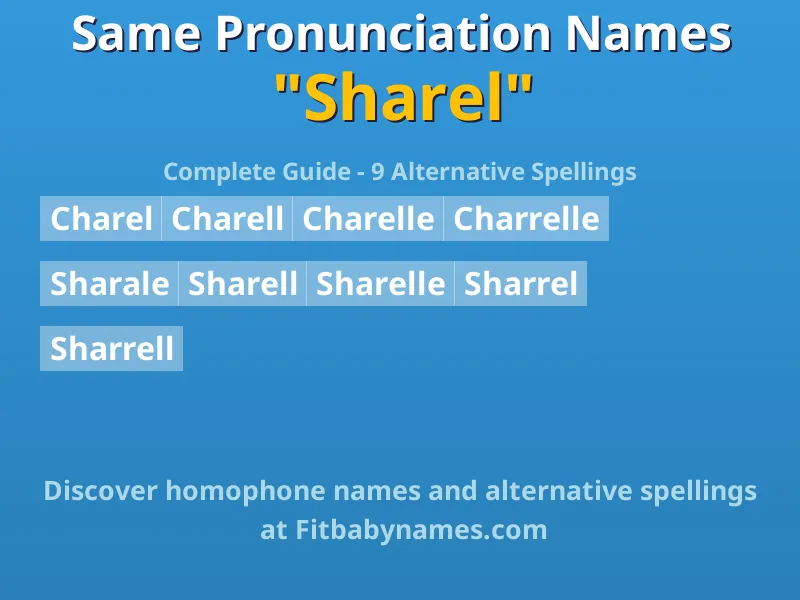 Same Pronunciation Names
"Sharel"

Complete Guide - 9 Alternative Spellings

Charel Charell Charelle Charrelle

Sharale Sharell Sharelle Sharrel

Sharrell

Discover homophone names and alternative spellings at Fitbabynames.com